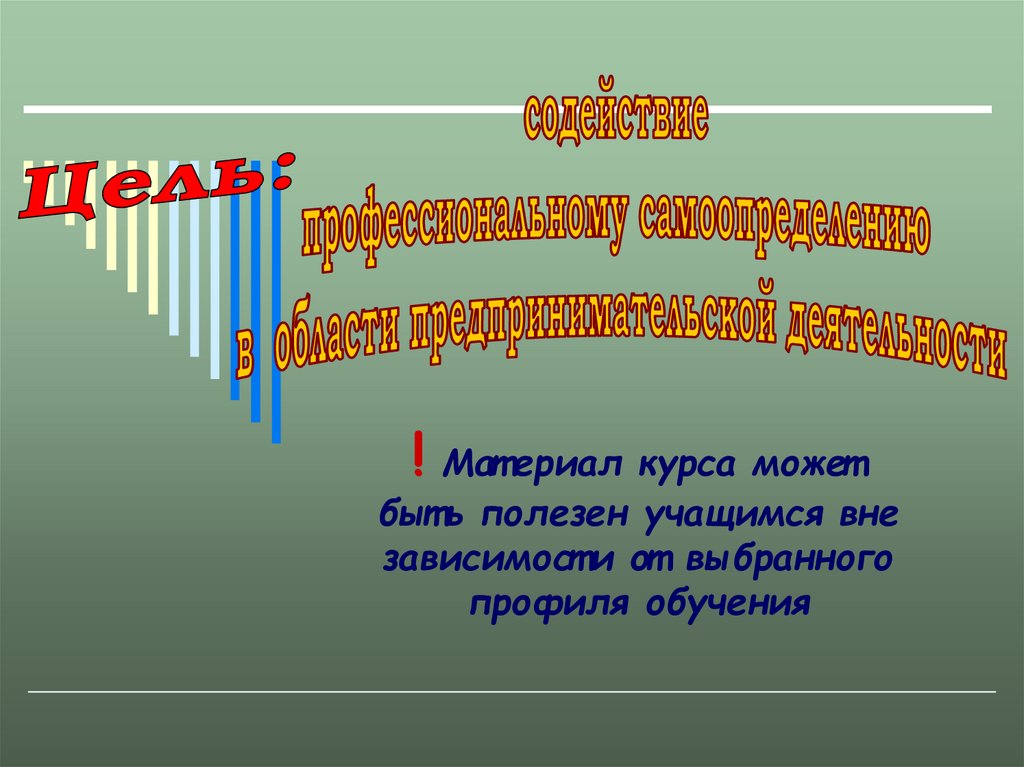 Цель:

содействие профессиональному самоопределению в области предпринимательской деятельности

! Материал курса может быть полезен учащимся вне зависимости от выбранного профиля обучения